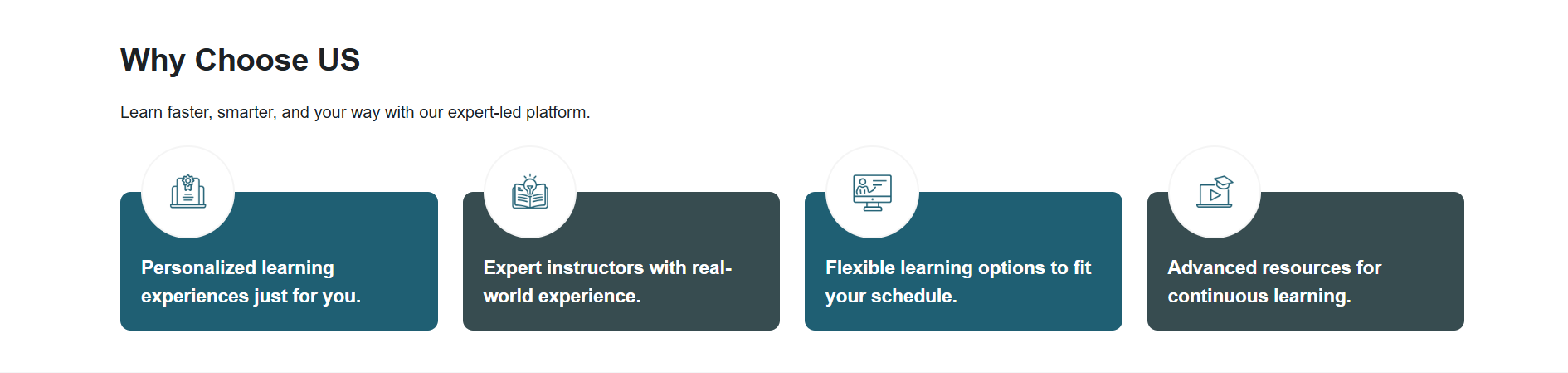 Why Choose US

Learn faster, smarter, and your way with our expert-led platform.

Personalized learning experiences just for you.

Expert instructors with real-world experience.

Flexible learning options to fit your schedule.

Advanced resources for continuous learning.